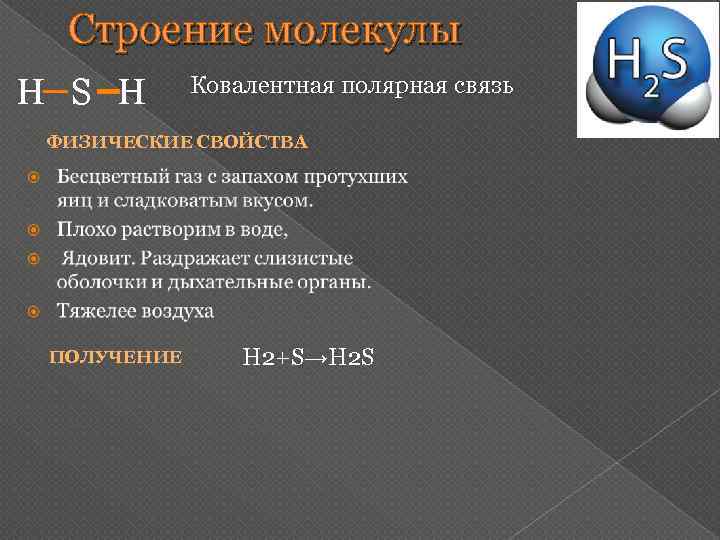 Строение молекулы

$H_2S$

H–S–H Ковалентная полярная связь

ФИЗИЧЕСКИЕ СВОЙСТВА

Бесцветный газ с запахом протухших яиц и сладковатым вкусом.

Плохо растворим в воде,

Ядовит. Раздражает слизистые оболочки и дыхательные органы.

Тяжелее воздуха

ПОЛУЧЕНИЕ H2+S→H2S